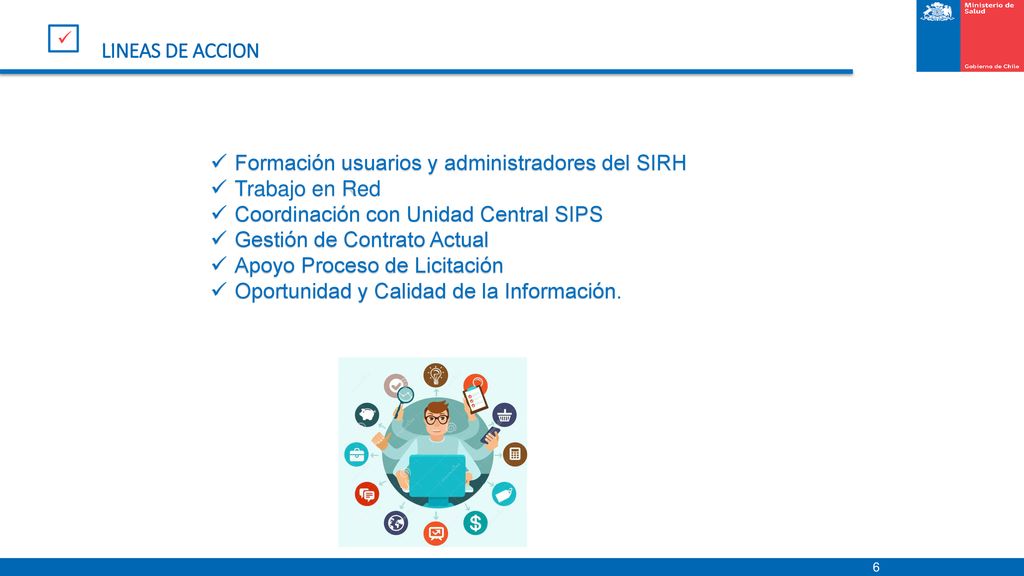 ✓ LINEAS DE ACCION

Ministerio de Salud

Gobierno de Chile

✓ Formación usuarios y administradores del SIRH
✓ Trabajo en Red
✓ Coordinación con Unidad Central SIPS
✓ Gestión de Contrato Actual
✓ Apoyo Proceso de Licitación
✓ Oportunidad y Calidad de la Información.

6